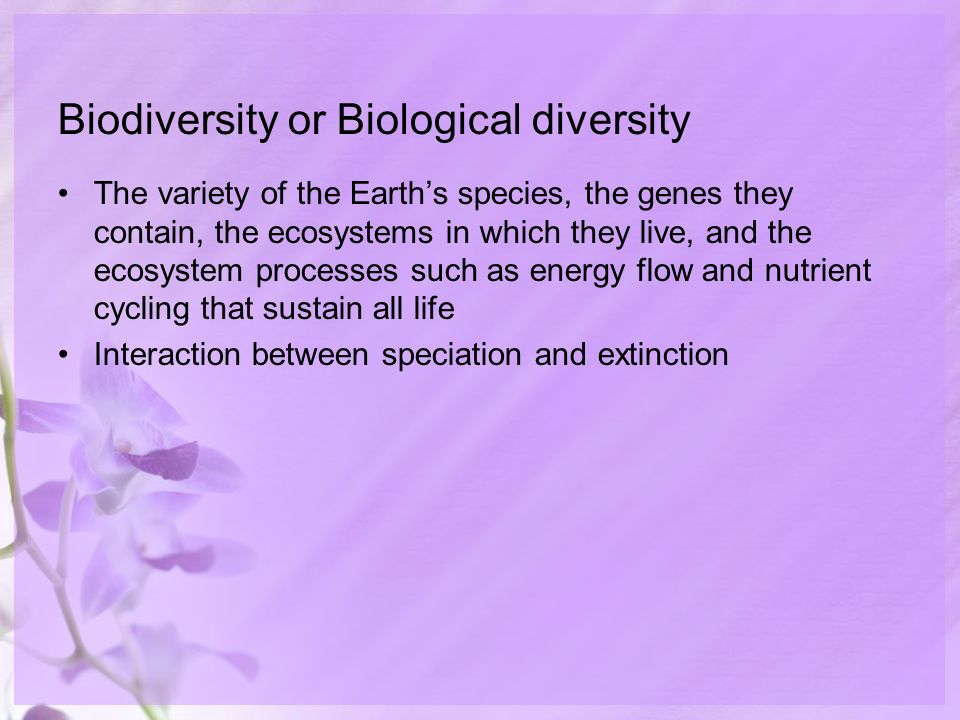 Biodiversity or Biological diversity

• The variety of the Earth’s species, the genes they contain, the ecosystems in which they live, and the ecosystem processes such as energy flow and nutrient cycling that sustain all life
• Interaction between speciation and extinction